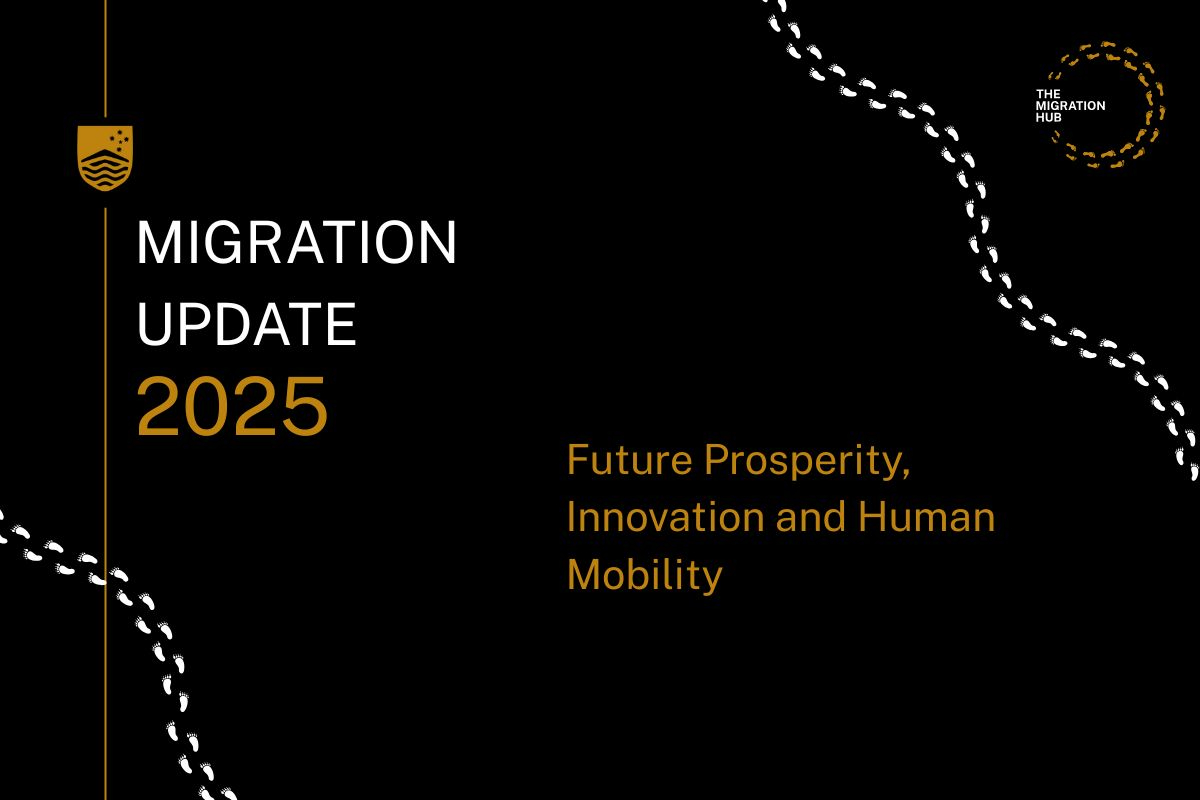 THE MIGRATION HUB

MIGRATION UPDATE 2025

Future Prosperity, Innovation and Human Mobility